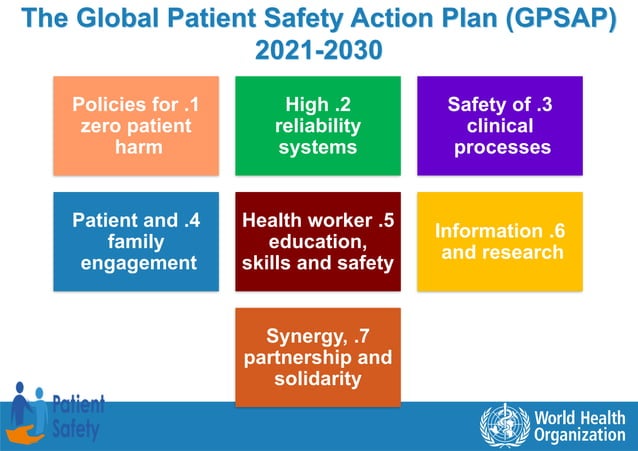 The Global Patient Safety Action Plan (GPSAP) 2021-2030

Policies for .1 zero patient harm

High .2 reliability systems

Safety of .3 clinical processes

Patient and .4 family engagement

Health worker .5 education, skills and safety

Information .6 and research

Synergy, .7 partnership and solidarity

Patient Safety

World Health Organization